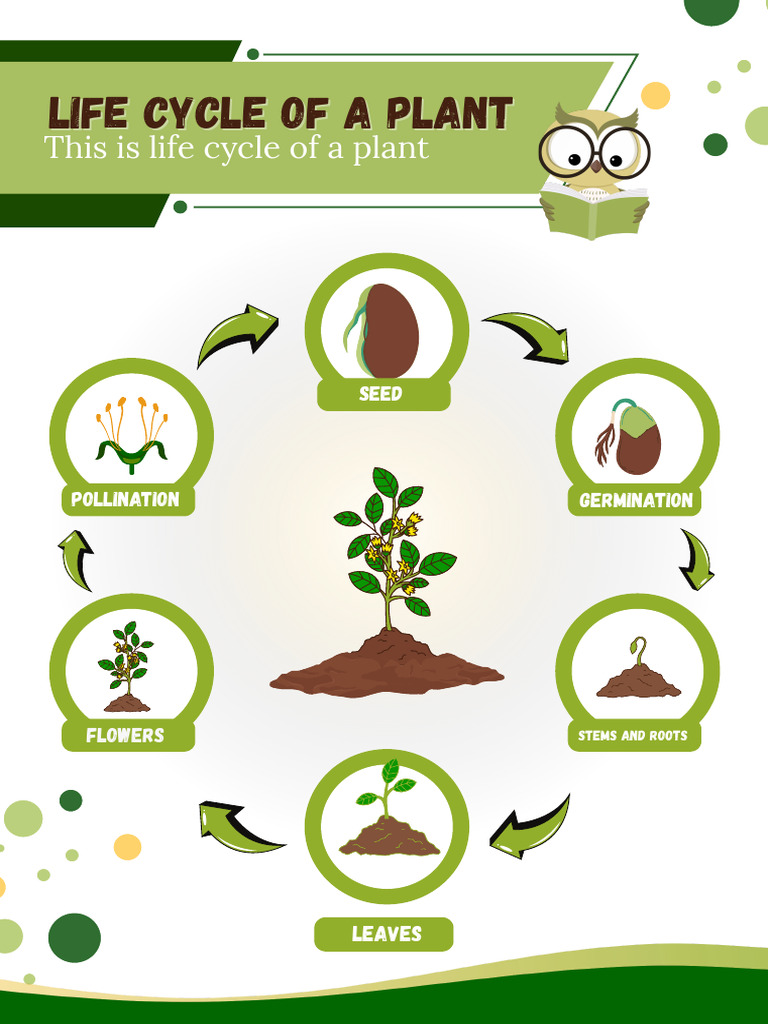 LIFE CYCLE OF A PLANT
This is life cycle of a plant

SEED

GERMINATION

STEMS AND ROOTS

LEAVES

FLOWERS

POLLINATION